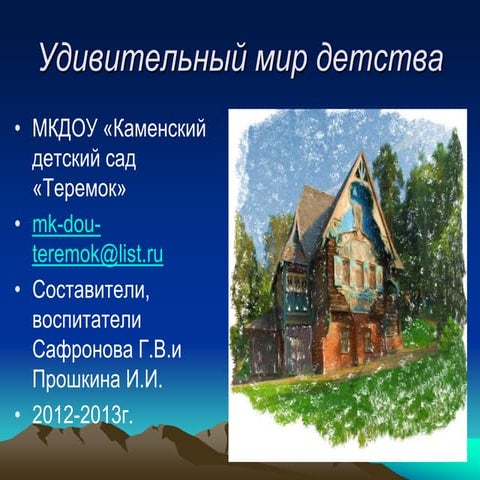 Удивительный мир детства

• МКДОУ «Каменский детский сад «Теремок»
• mk-dou-teremok@list.ru
• Составители, воспитатели Сафронова Г.В.и Прошкина И.И.
• 2012-2013г.